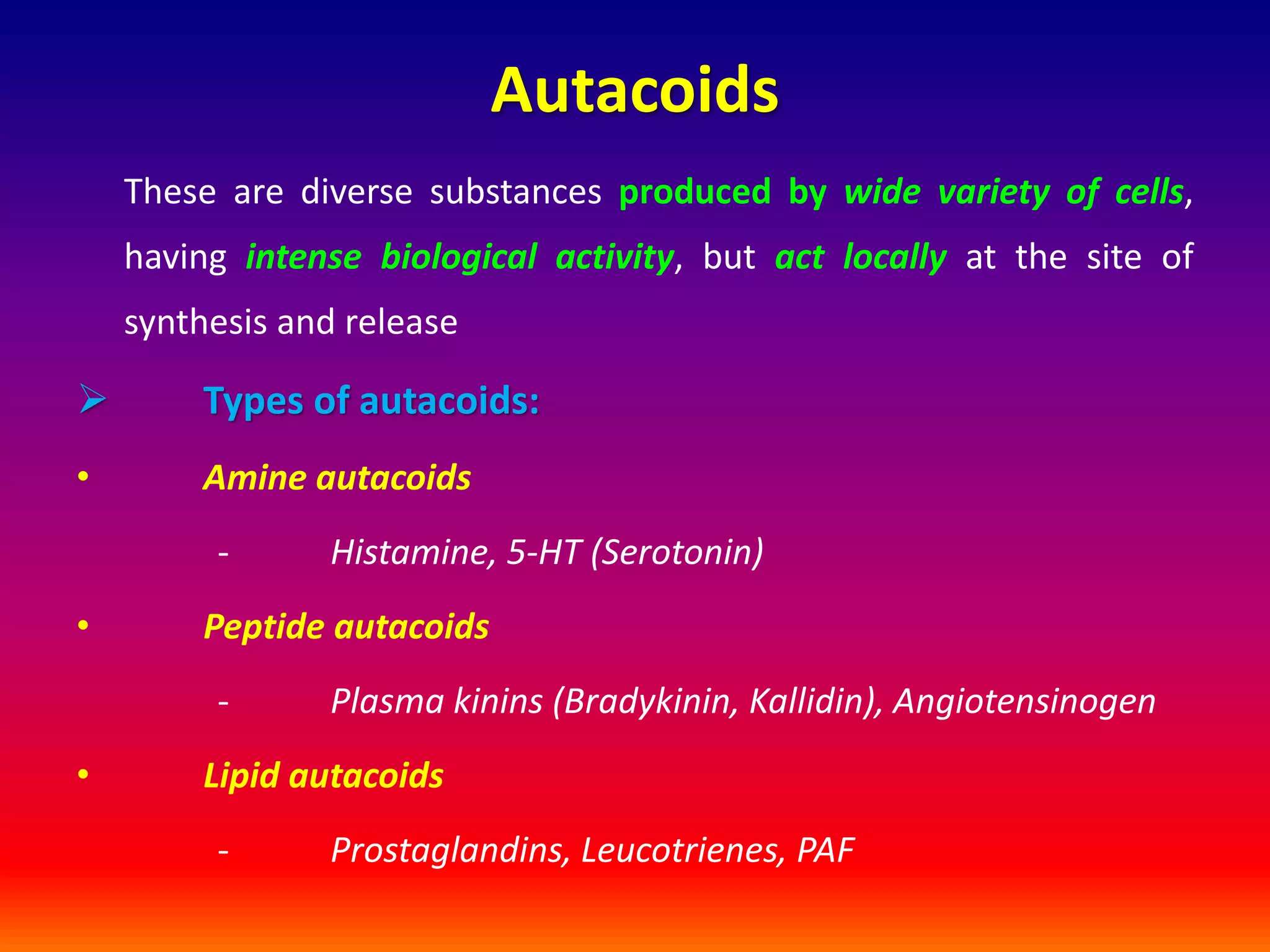 Autacoids

These are diverse substances produced by wide variety of cells, having intense biological activity, but act locally at the site of synthesis and release

➢ Types of autacoids:

• Amine autacoids

- Histamine, 5-HT (Serotonin)

• Peptide autacoids

- Plasma kinins (Bradykinin, Kallidin), Angiotensinogen

• Lipid autacoids

- Prostaglandins, Leucotrienes, PAF